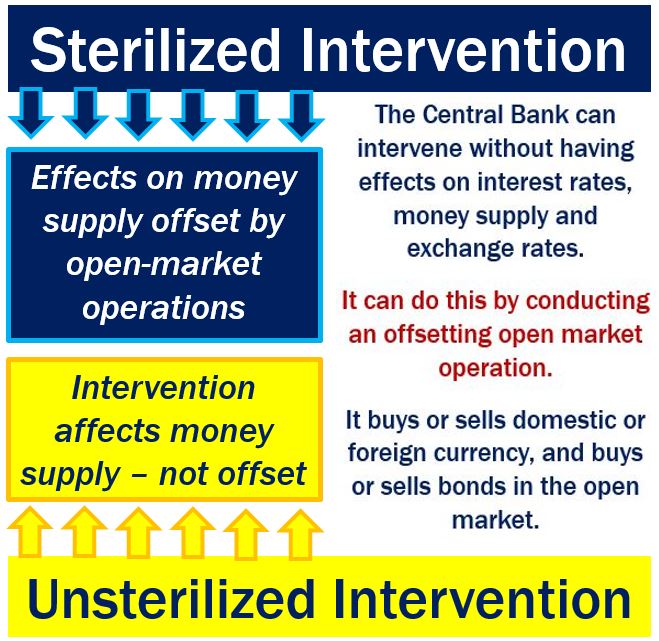 Sterilized Intervention

Effects on money supply offset by open-market operations

Intervention affects money supply – not offset

The Central Bank can intervene without having effects on interest rates, money supply and exchange rates.

It can do this by conducting an offsetting open market operation.

It buys or sells domestic or foreign currency, and buys or sells bonds in the open market.

Unsterilized Intervention